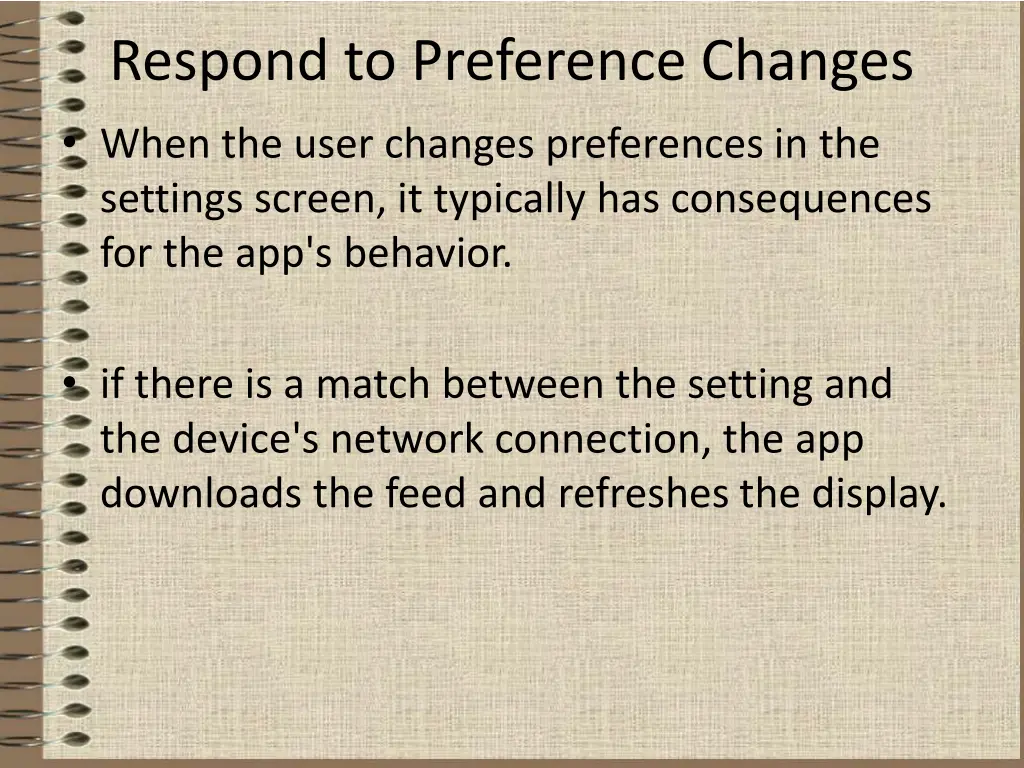 Respond to Preference Changes

• When the user changes preferences in the settings screen, it typically has consequences for the app's behavior.

• if there is a match between the setting and the device's network connection, the app downloads the feed and refreshes the display.